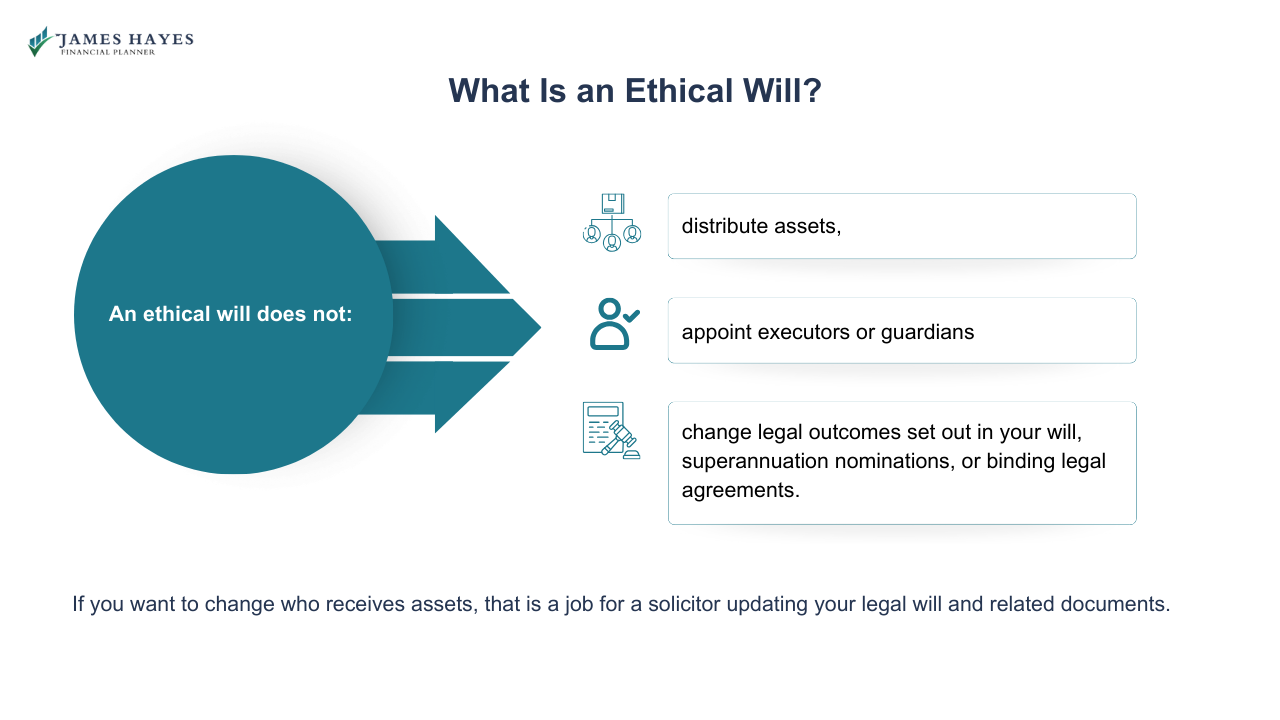 JAMES HAYES
FINANCIAL PLANNER

What Is an Ethical Will?

An ethical will does not:

distribute assets,

appoint executors or guardians

change legal outcomes set out in your will, superannuation nominations, or binding legal agreements.

If you want to change who receives assets, that is a job for a solicitor updating your legal will and related documents.